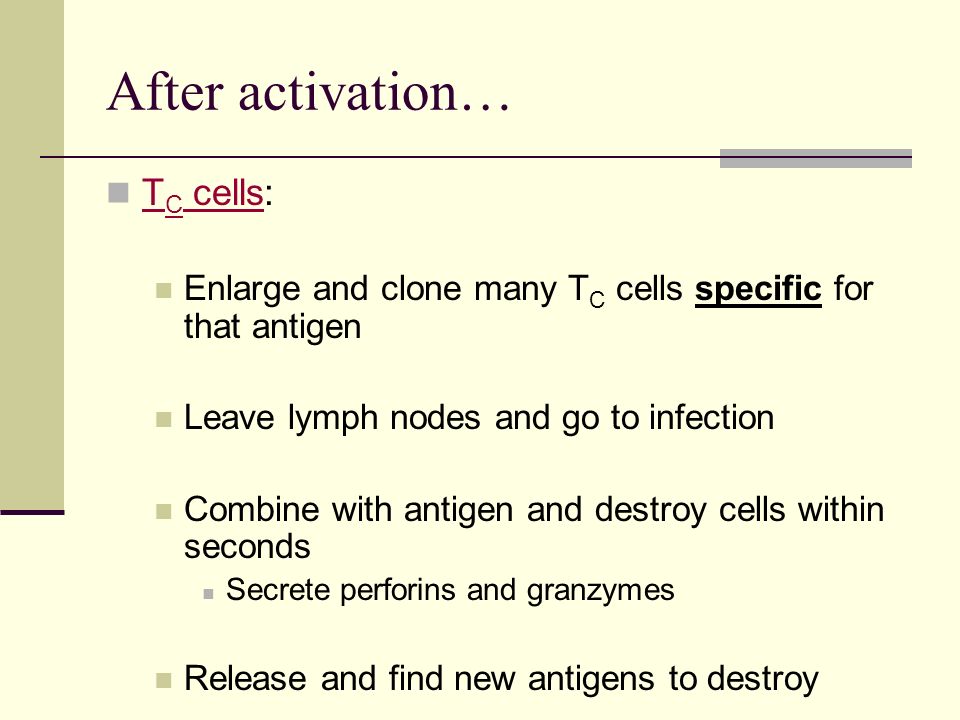 After activation…

$T_C$ cells:

Enlarge and clone many $T_C$ cells specific for that antigen

Leave lymph nodes and go to infection

Combine with antigen and destroy cells within seconds

Secrete perforins and granzymes

Release and find new antigens to destroy